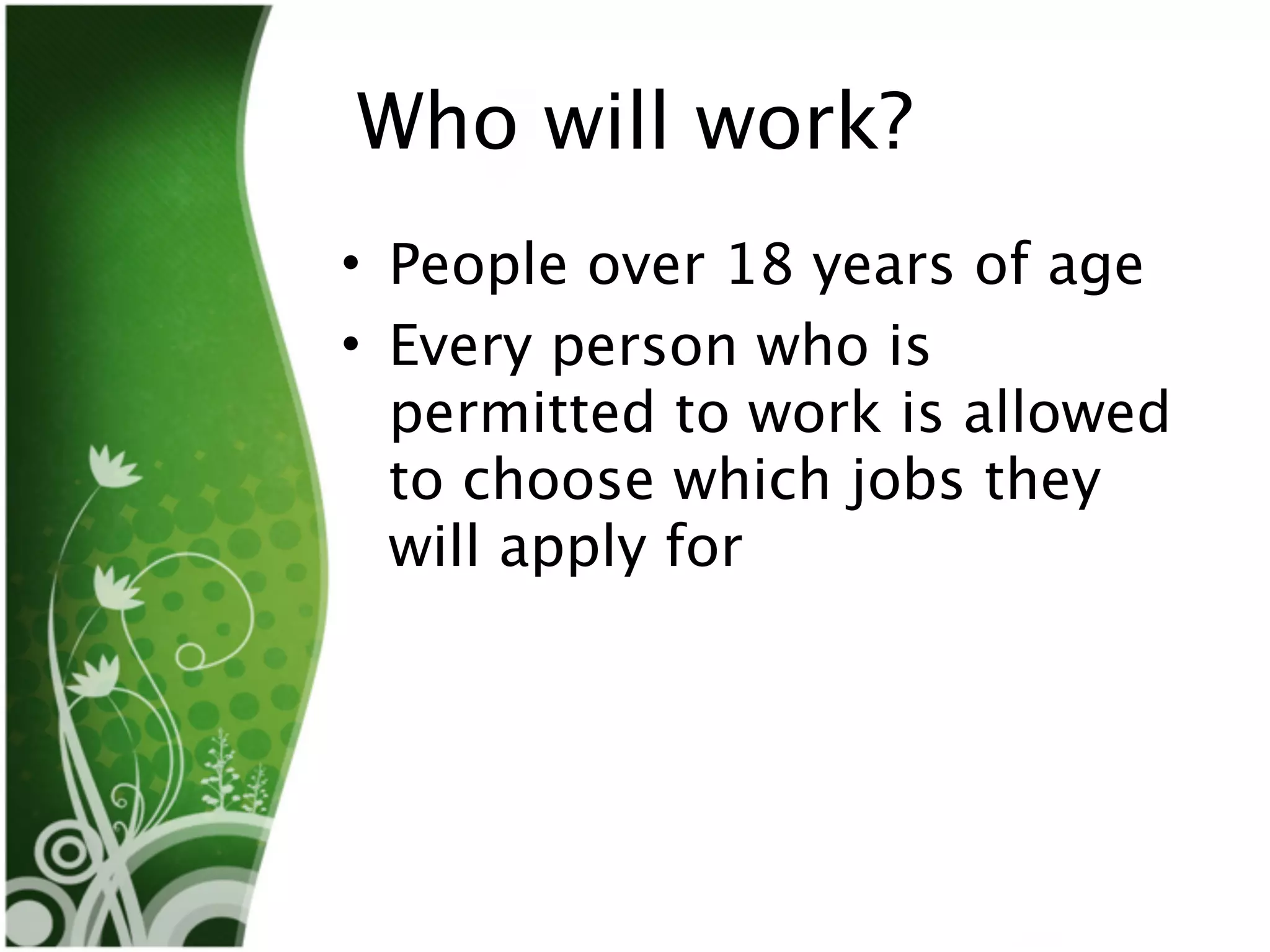 Who will work?

• People over 18 years of age
• Every person who is permitted to work is allowed to choose which jobs they will apply for